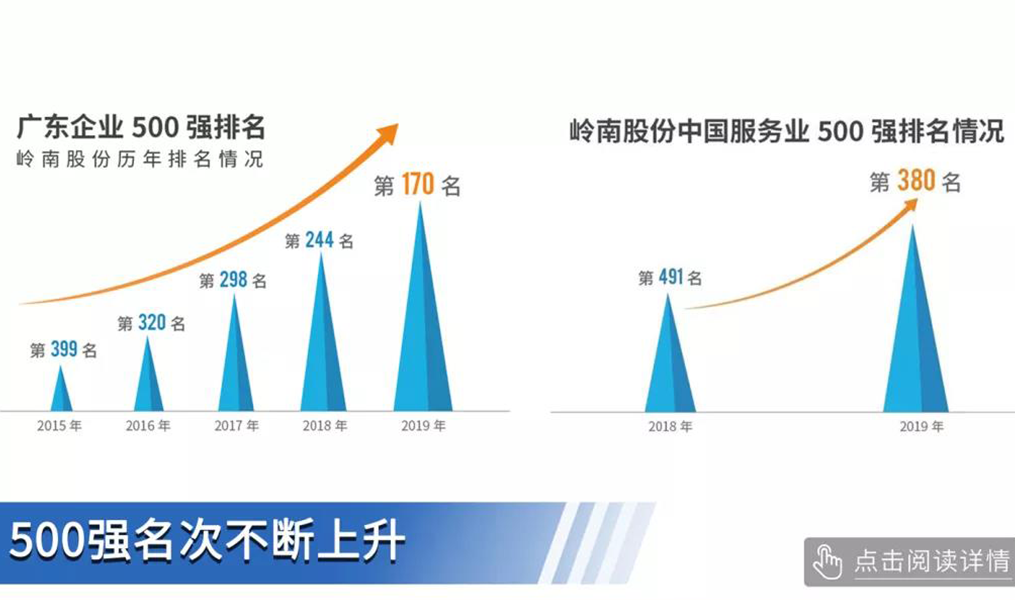 广东企业 500 强排名
岭南股份历年排名情况

第 399 名
第 320 名
第 298 名
第 244 名
第 170 名

2015 年
2016 年
2017 年
2018 年
2019 年

岭南股份中国服务业 500 强排名情况

第 491 名
第 380 名

2018 年
2019 年

500强名次不断上升

点击阅读详情